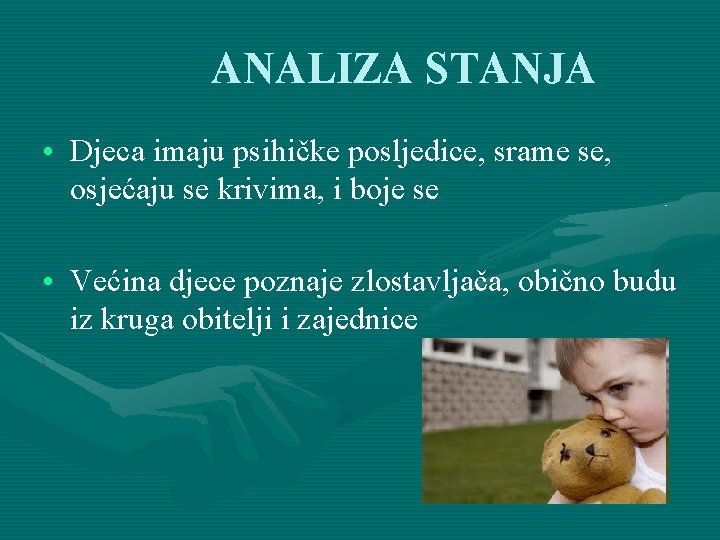 ANALIZA STANJA

• Djeca imaju psihičke posljedice, srame se, osjećaju se krivima, i boje se

• Većina djece poznaje zlostavljača, obično budu iz kruga obitelji i zajednice